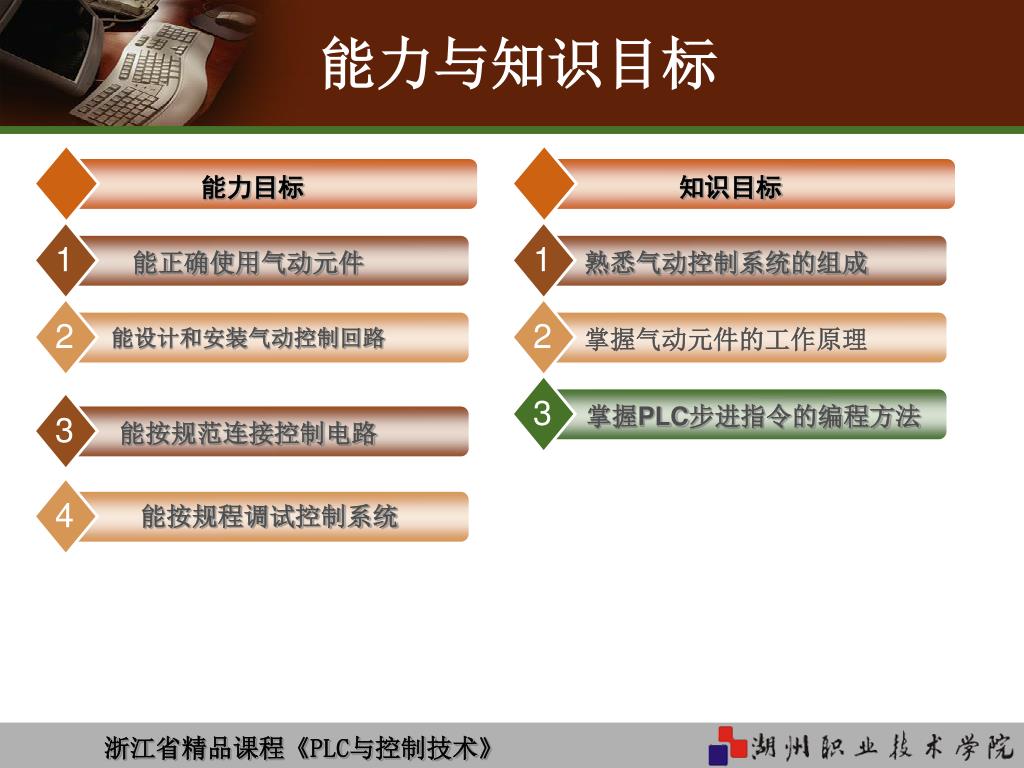 能力与知识目标

能力目标

1 能正确使用气动元件

2 能设计和安装气动控制回路

3 能按规范连接控制电路

4 能按规程调试控制系统

知识目标

1 熟悉气动控制系统的组成

2 掌握气动元件的工作原理

3 掌握PLC步进指令的编程方法

浙江省精品课程《PLC与控制技术》

湖州职业技术学院